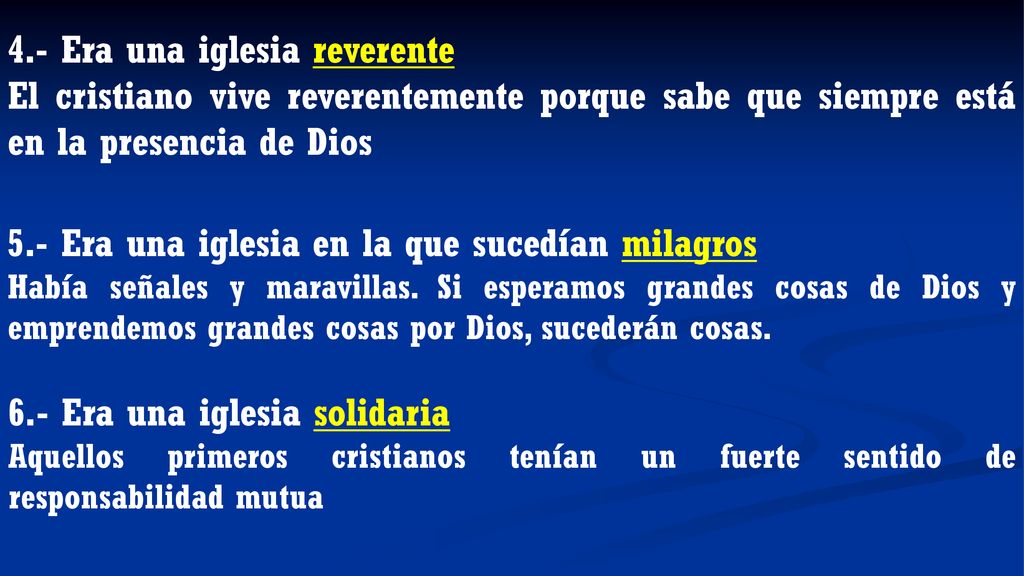 4.- Era una iglesia reverente
El cristiano vive reverentemente porque sabe que siempre está en la presencia de Dios

5.- Era una iglesia en la que sucedían milagros
Había señales y maravillas. Si esperamos grandes cosas de Dios y emprendemos grandes cosas por Dios, sucederán cosas.

6.- Era una iglesia solidaria
Aquellos primeros cristianos tenían un fuerte sentido de responsabilidad mutua